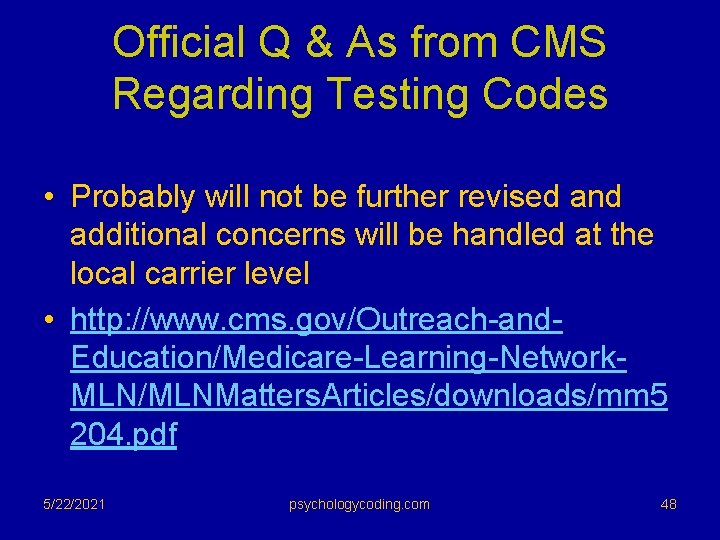 Official Q & As from CMS Regarding Testing Codes

• Probably will not be further revised and additional concerns will be handled at the local carrier level

• http://www.cms.gov/Outreach-and-Education/Medicare-Learning-Network-MLN/MLNMattersArticles/downloads/mm5204.pdf

5/22/2021

psychologycoding.com

48